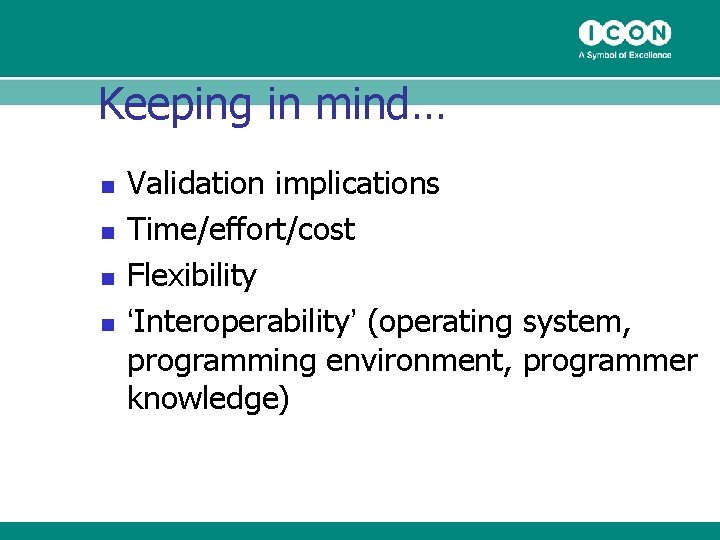 ICON
A Symbol of Excellence

Keeping in mind…

- Validation implications
- Time/effort/cost
- Flexibility
- ‘Interoperability’ (operating system, programming environment, programmer knowledge)